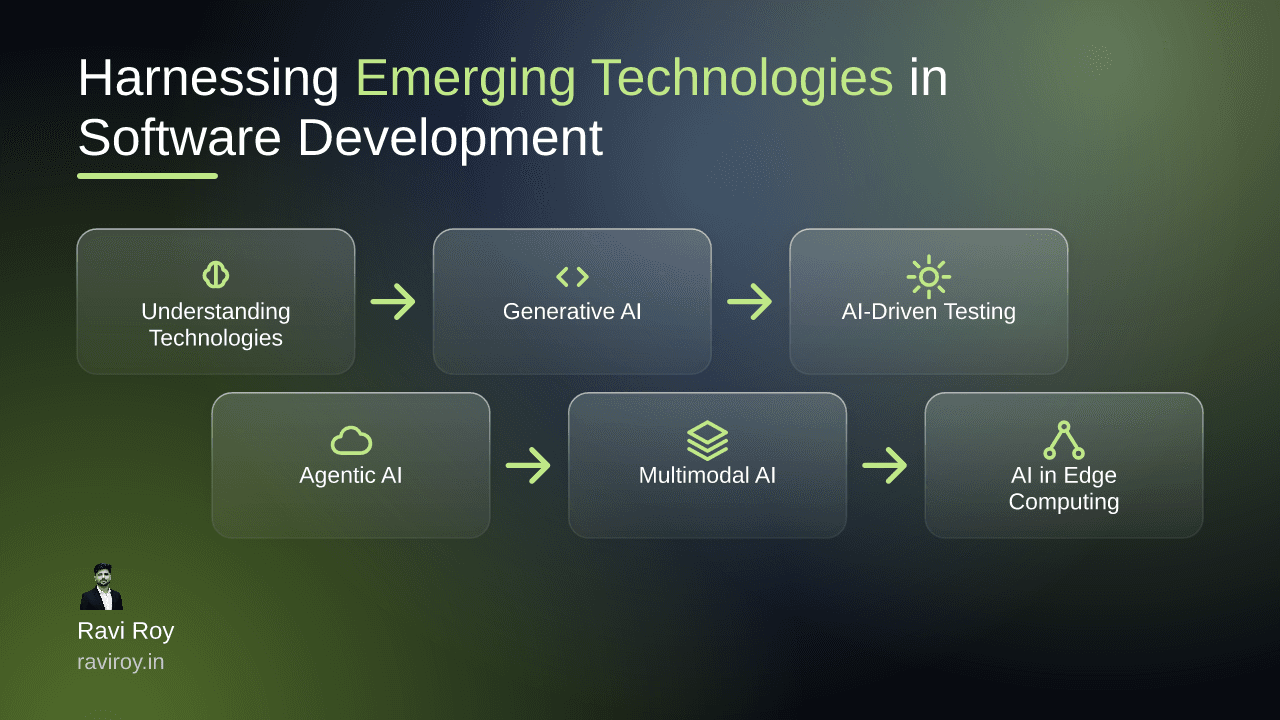 Harnessing Emerging Technologies in Software Development

Understanding Technologies

Generative AI

AI-Driven Testing

Agentic AI

Multimodal AI

AI in Edge Computing

Ravi Roy
raviroy.in